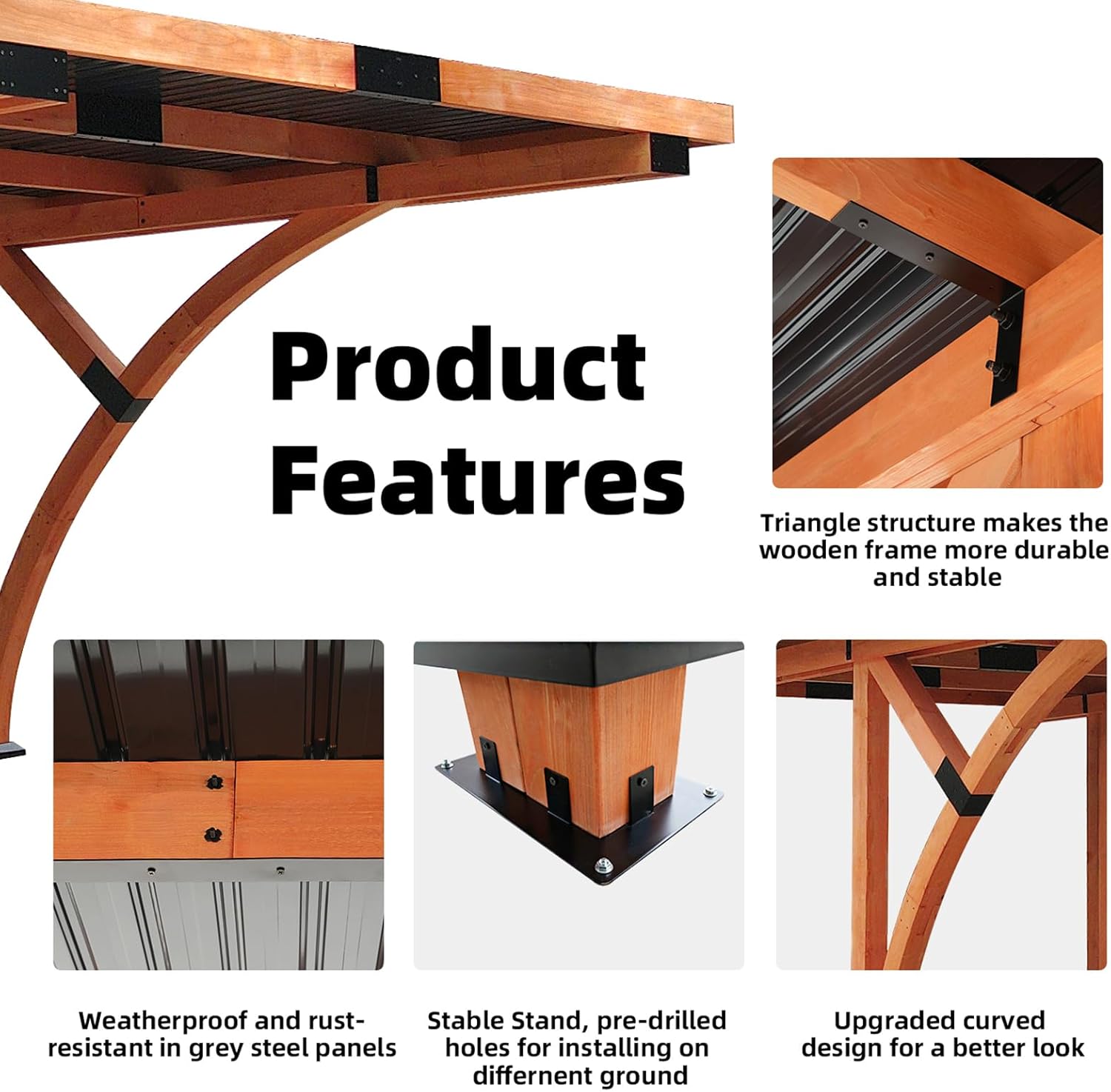 Product Features

Triangle structure makes the wooden frame more durable and stable

Weatherproof and rust-resistant in grey steel panels

Stable Stand, pre-drilled holes for installing on differnent ground

Upgraded curved design for a better look